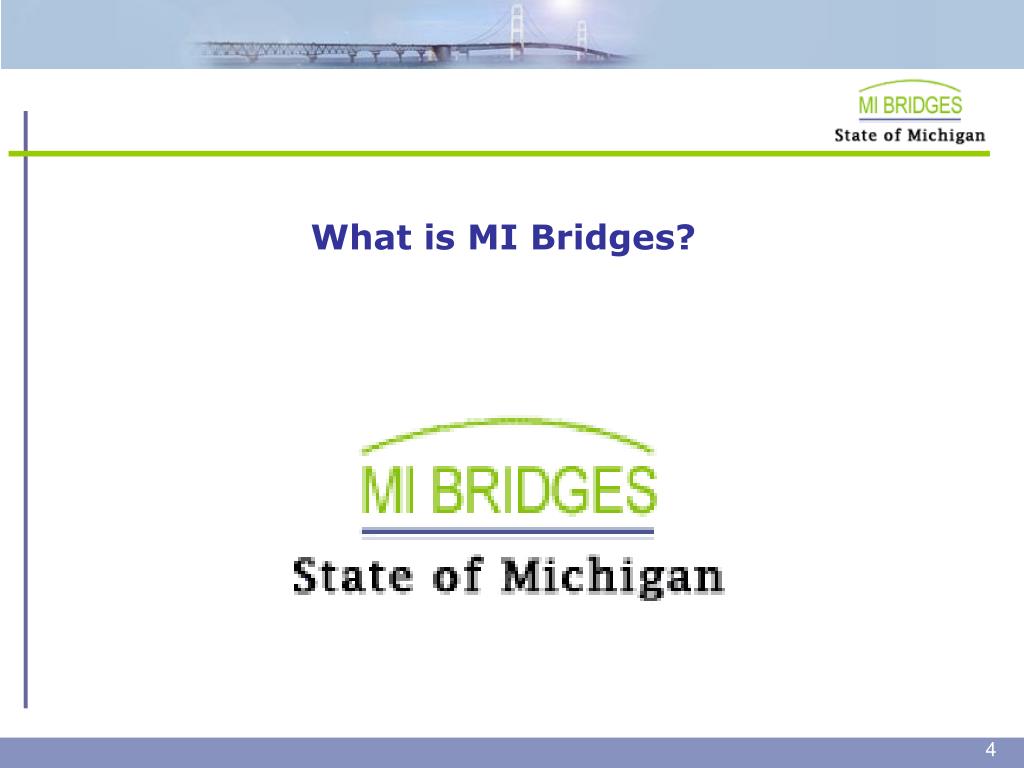 MI BRIDGES
State of Michigan

What is MI Bridges?

MI BRIDGES
State of Michigan

4